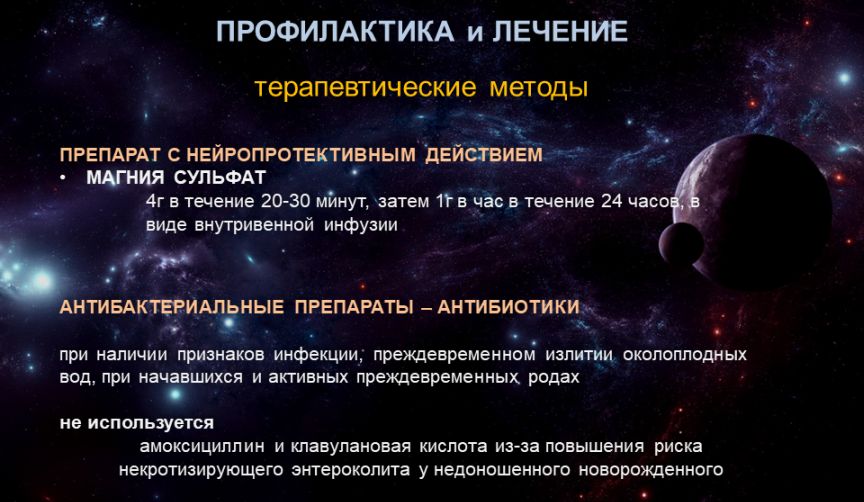 ПРОФИЛАКТИКА и ЛЕЧЕНИЕ

терапевтические методы

ПРЕПАРАТ С НЕЙРОПРОТЕКТИВНЫМ ДЕЙСТВИЕМ

• МАГНИЯ СУЛЬФАТ

4г в течение 20-30 минут, затем 1г в час в течение 24 часов, в виде внутривенной инфузии

АНТИБАКТЕРИАЛЬНЫЕ ПРЕПАРАТЫ – АНТИБИОТИКИ

при наличии признаков инфекции, преждевременном излитии околоплодных вод, при начавшихся и активных преждевременных родах

не используется

амоксициллин и клавулановая кислота из-за повышения риска некротизирующего энтероколита у недоношенного новорожденного